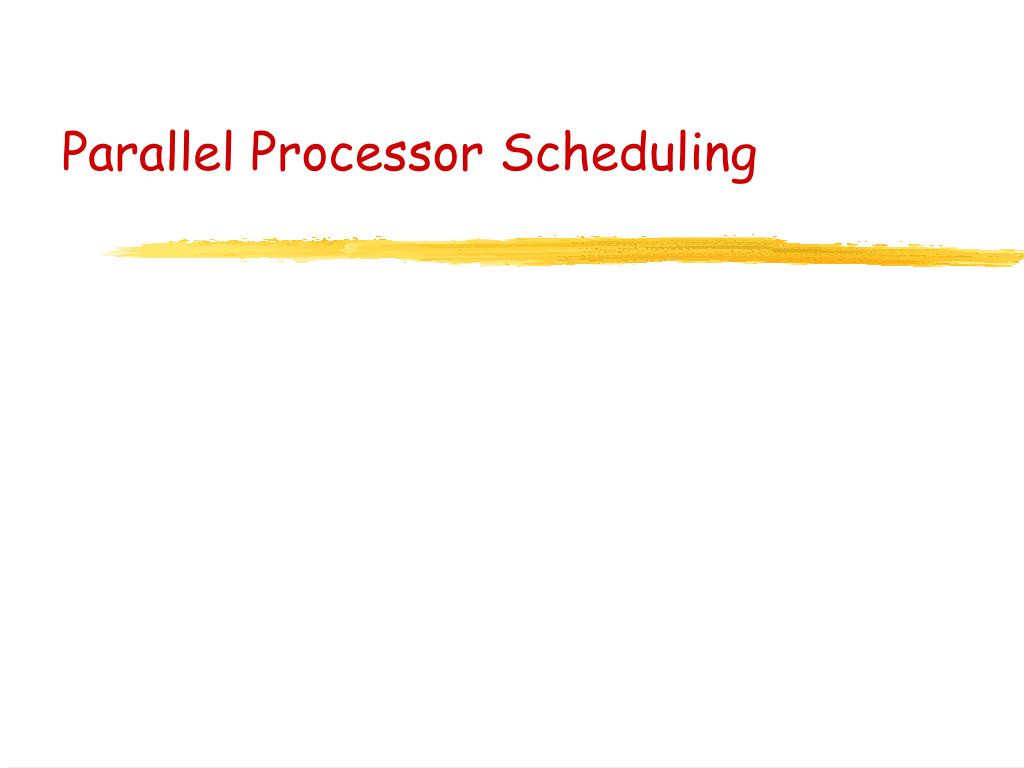 Parallel Processor Scheduling